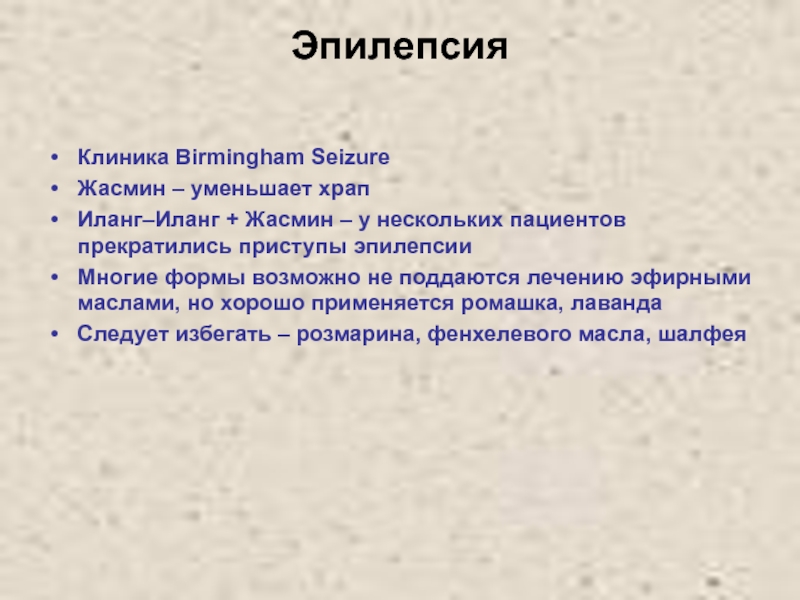 Эпилепсия

• Клиника Birmingham Seizure
• Жасмин – уменьшает храп
• Иланг–Иланг + Жасмин – у нескольких пациентов прекратились приступы эпилепсии
• Многие формы возможно не поддаются лечению эфирными маслами, но хорошо применяется ромашка, лаванда
• Следует избегать – розмарина, фенхелевого масла, шалфея